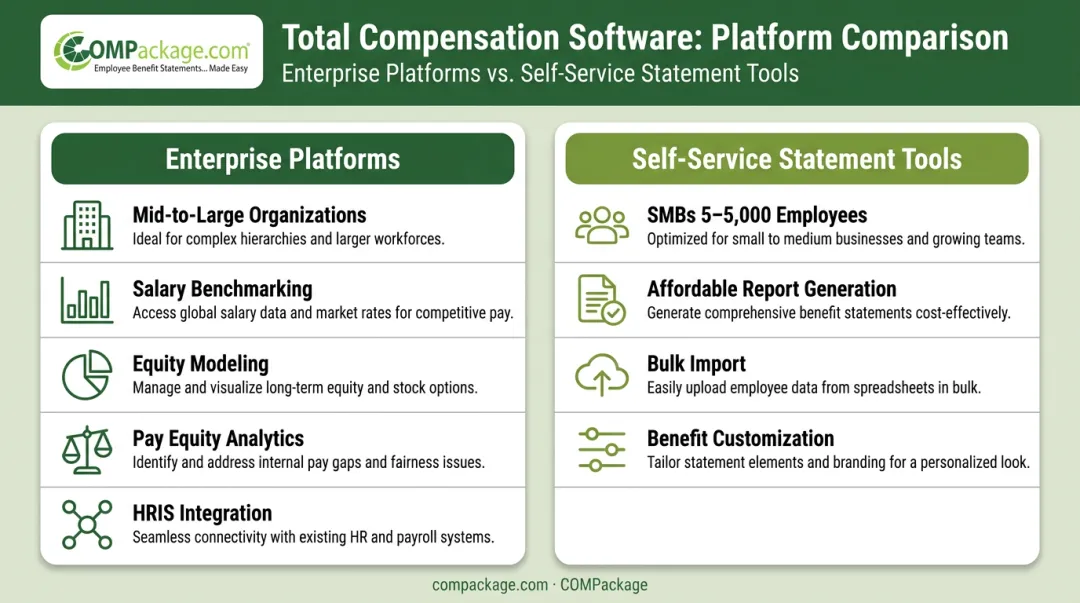 COMPackage.com
Employee Benefit Statements... Made Easy

Total Compensation Software: Platform Comparison
Enterprise Platforms vs. Self-Service Statement Tools

Enterprise Platforms

Mid-to-Large Organizations
Ideal for complex hierarchies and larger workforces.

Salary Benchmarking
Access global salary data and market rates for competitive pay.

Equity Modeling
Manage and visualize long-term equity and stock options.

Pay Equity Analytics
Identify and address internal pay gaps and fairness issues.

HRIS Integration
Seamless connectivity with existing HR and payroll systems.

Self-Service Statement Tools

SMBs 5–5,000 Employees
Optimized for small to medium businesses and growing teams.

Affordable Report Generation
Generate comprehensive benefit statements cost-effectively.

Bulk Import
Easily upload employee data from spreadsheets in bulk.

Benefit Customization
Tailor statement elements and branding for a personalized look.

compackage.com · COMPackage